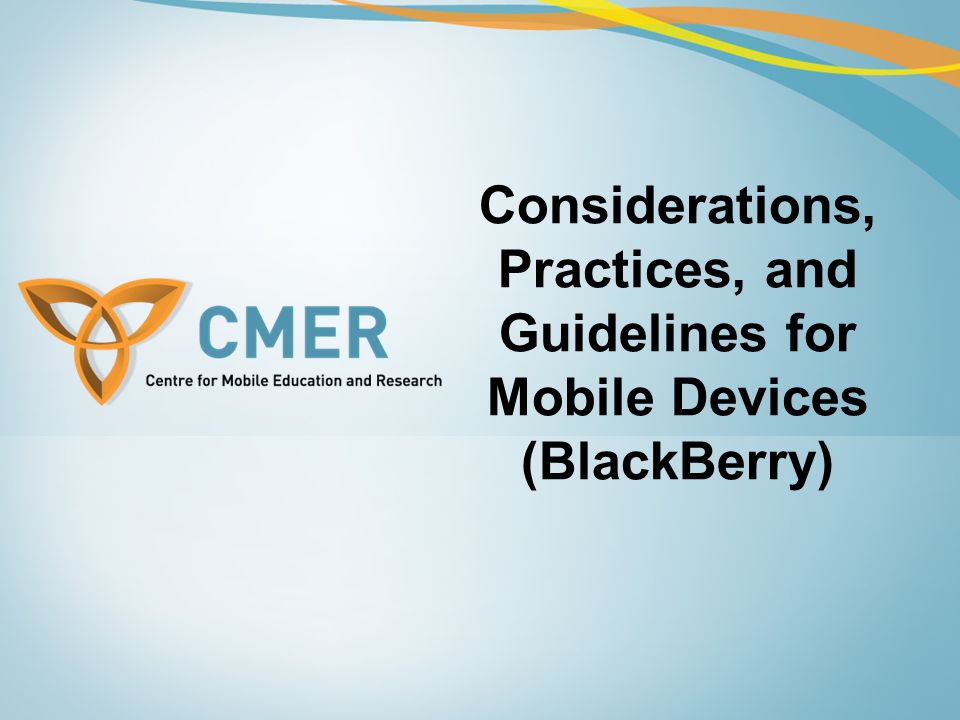 CMER
Centre for Mobile Education and Research

Considerations, Practices, and Guidelines for Mobile Devices (BlackBerry)